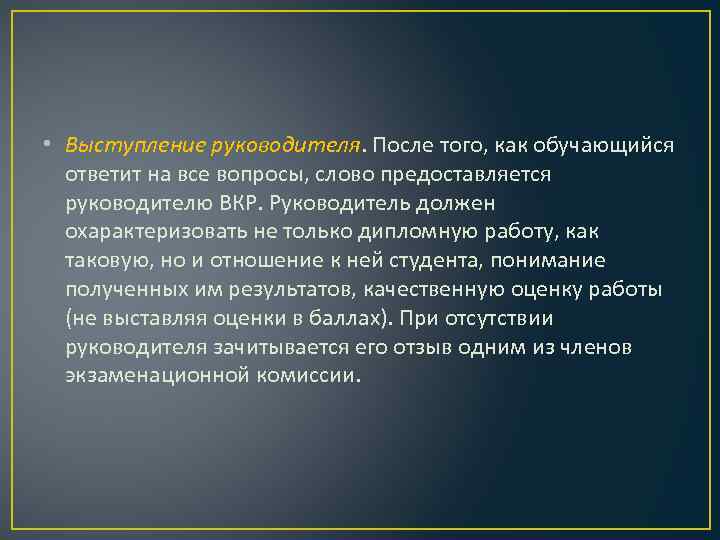 • Выступление руководителя. После того, как обучающийся ответит на все вопросы, слово предоставляется руководителю ВКР. Руководитель должен охарактеризовать не только дипломную работу, как таковую, но и отношение к ней студента, понимание полученных им результатов, качественную оценку работы (не выставляя оценки в баллах). При отсутствии руководителя зачитывается его отзыв одним из членов экзаменационной комиссии.